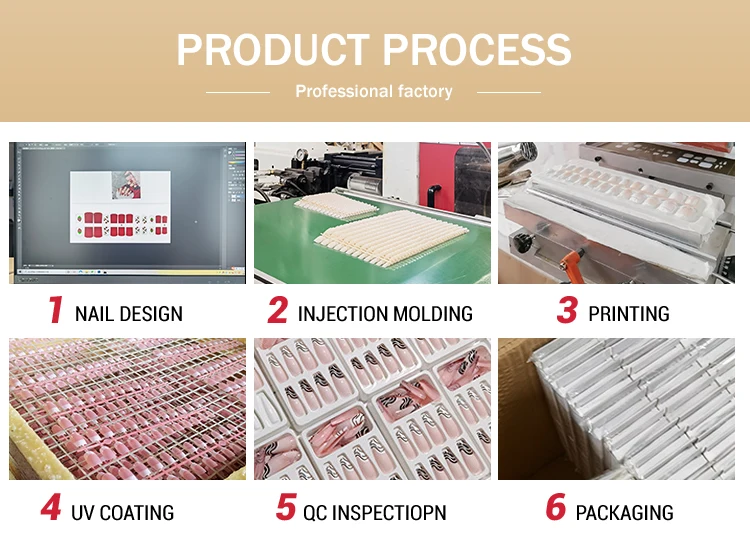 PRODUCT PROCESS

Professional factory

1 NAIL DESIGN

2 INJECTION MOLDING

3 PRINTING

4 UV COATING

5 QC INSPECTIOPN

6 PACKAGING